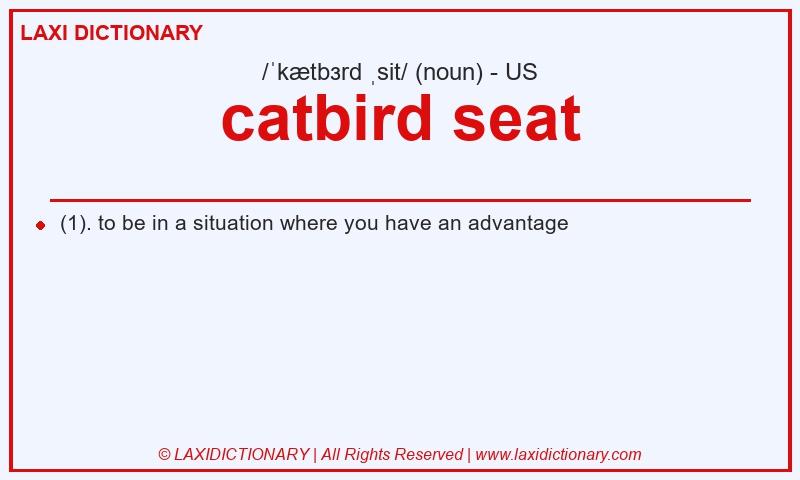 LAXI DICTIONARY

/ˈkætbɜrd ˌsit/ (noun) - US

catbird seat

(1). to be in a situation where you have an advantage

© LAXIDICTIONARY | All Rights Reserved | www.laxidictionary.com